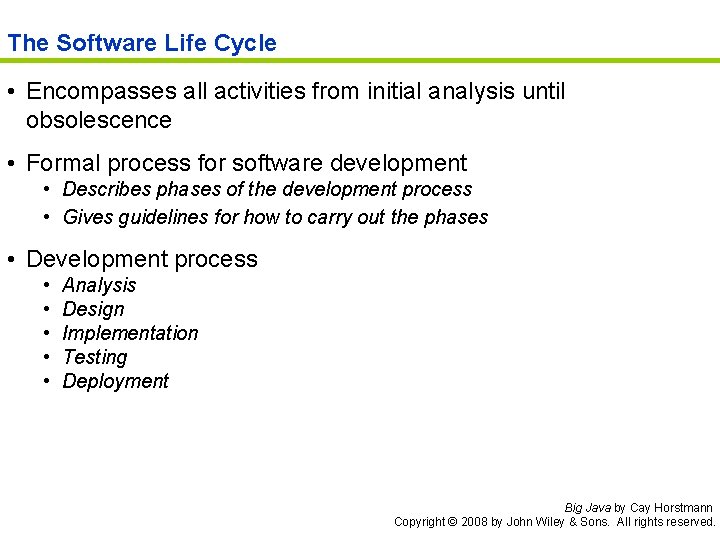 The Software Life Cycle

• Encompasses all activities from initial analysis until obsolescence

• Formal process for software development
  • Describes phases of the development process
  • Gives guidelines for how to carry out the phases

• Development process
  • Analysis
  • Design
  • Implementation
  • Testing
  • Deployment

Big Java by Cay Horstmann
Copyright © 2008 by John Wiley & Sons. All rights reserved.